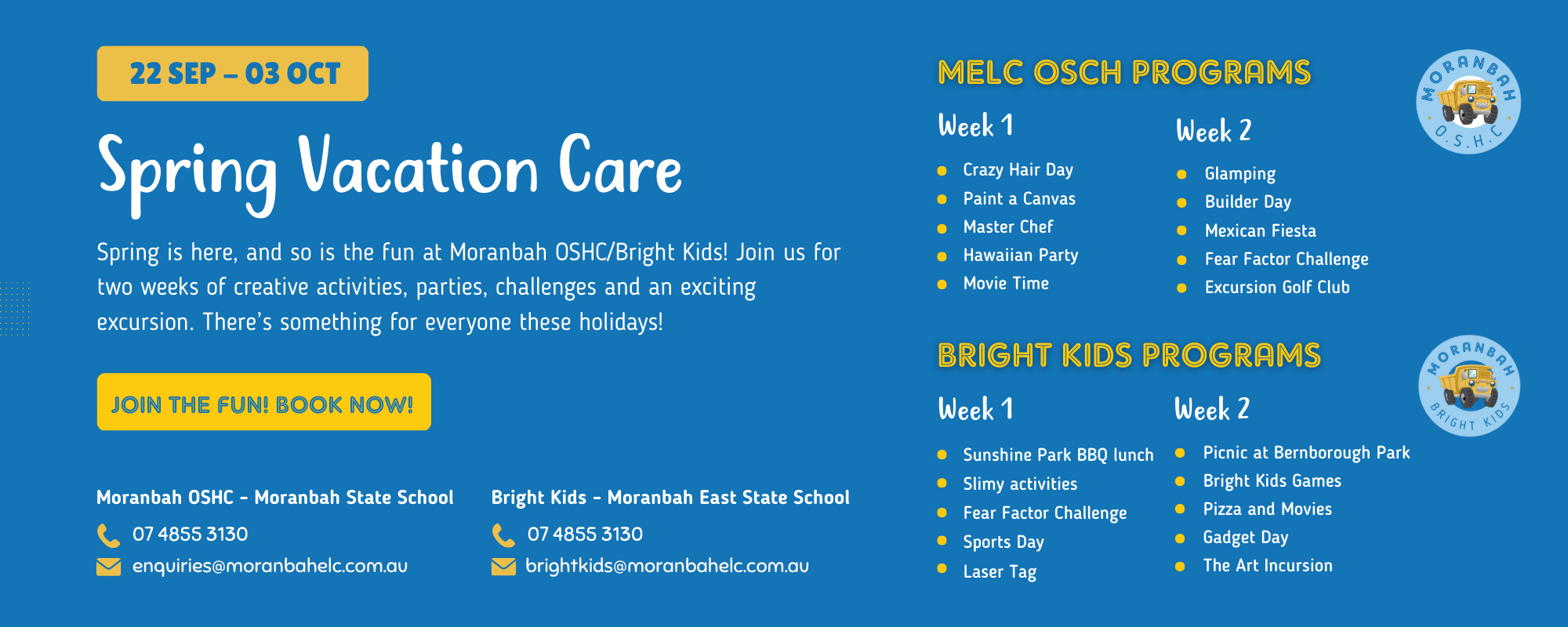 22 SEP – 03 OCT

Spring Vacation Care

Spring is here, and so is the fun at Moranbah OSHC/Bright Kids! Join us for two weeks of creative activities, parties, challenges and an exciting excursion. There's something for everyone these holidays!

JOIN THE FUN! BOOK NOW!

Moranbah OSHC - Moranbah State School
07 4855 3130
enquiries@moranbahelc.com.au

Bright Kids - Moranbah East State School
07 4855 3130
brightkids@moranbahelc.com.au

MELC OSCH PROGRAMS

MORANBAH O.S.H.C

Week 1
- Crazy Hair Day
- Paint a Canvas
- Master Chef
- Hawaiian Party
- Movie Time

Week 2
- Glamping
- Builder Day
- Mexican Fiesta
- Fear Factor Challenge
- Excursion Golf Club

BRIGHT KIDS PROGRAMS

MORANBAH BRIGHT KIDS

Week 1
- Sunshine Park BBQ lunch
- Slimy activities
- Fear Factor Challenge
- Sports Day
- Laser Tag

Week 2
- Picnic at Bernborough Park
- Bright Kids Games
- Pizza and Movies
- Gadget Day
- The Art Incursion